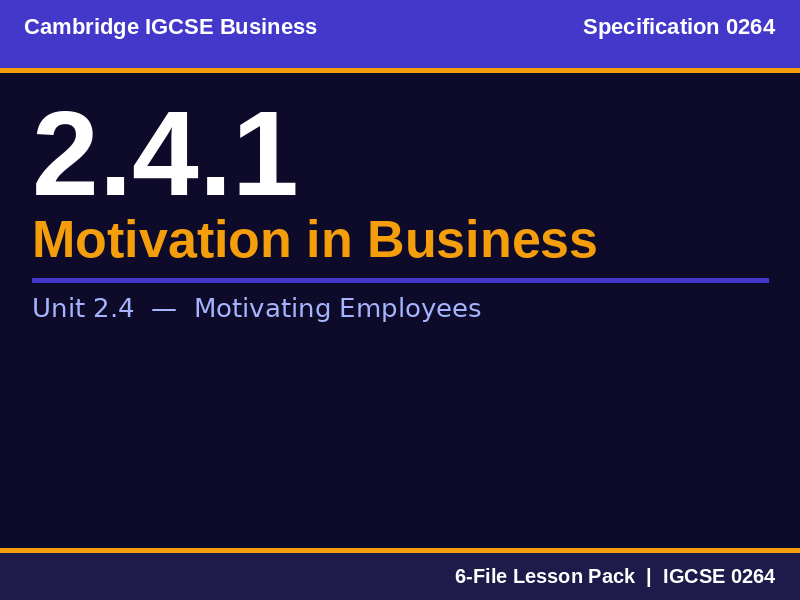 Cambridge IGCSE Business

Specification 0264

2.4.1

Motivation in Business

Unit 2.4 — Motivating Employees

6-File Lesson Pack | IGCSE 0264